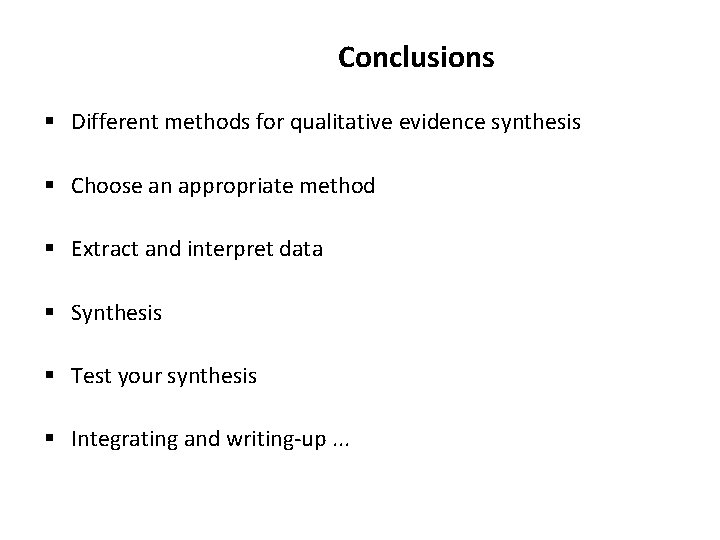 Conclusions

▪ Different methods for qualitative evidence synthesis

▪ Choose an appropriate method

▪ Extract and interpret data

▪ Synthesis

▪ Test your synthesis

▪ Integrating and writing-up ...